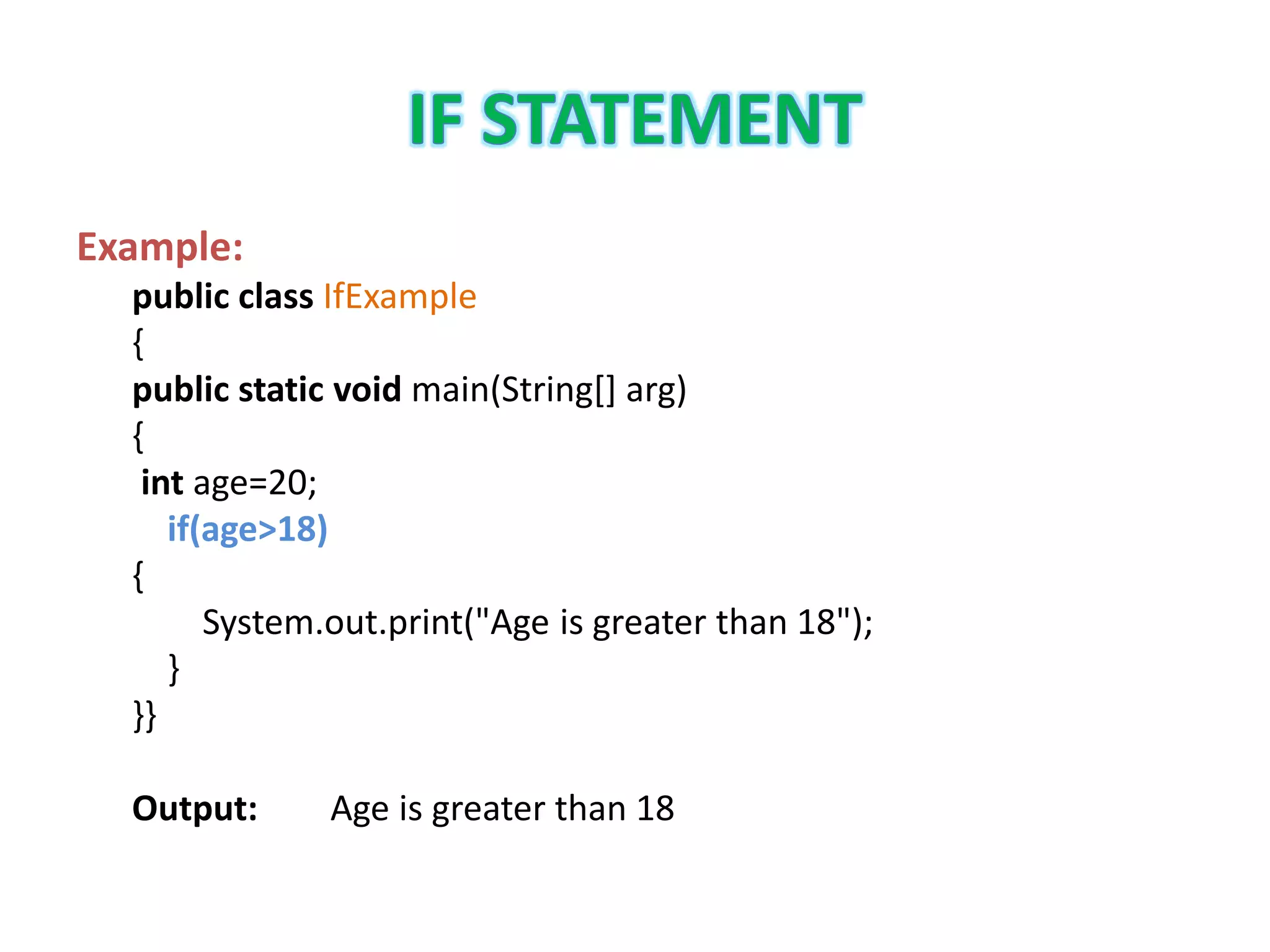 IF STATEMENT

Example:

public class IfExample
{
public static void main(String[] arg)
{
int age=20;
if(age>18)
{
System.out.print("Age is greater than 18");
}
}}

Output: Age is greater than 18